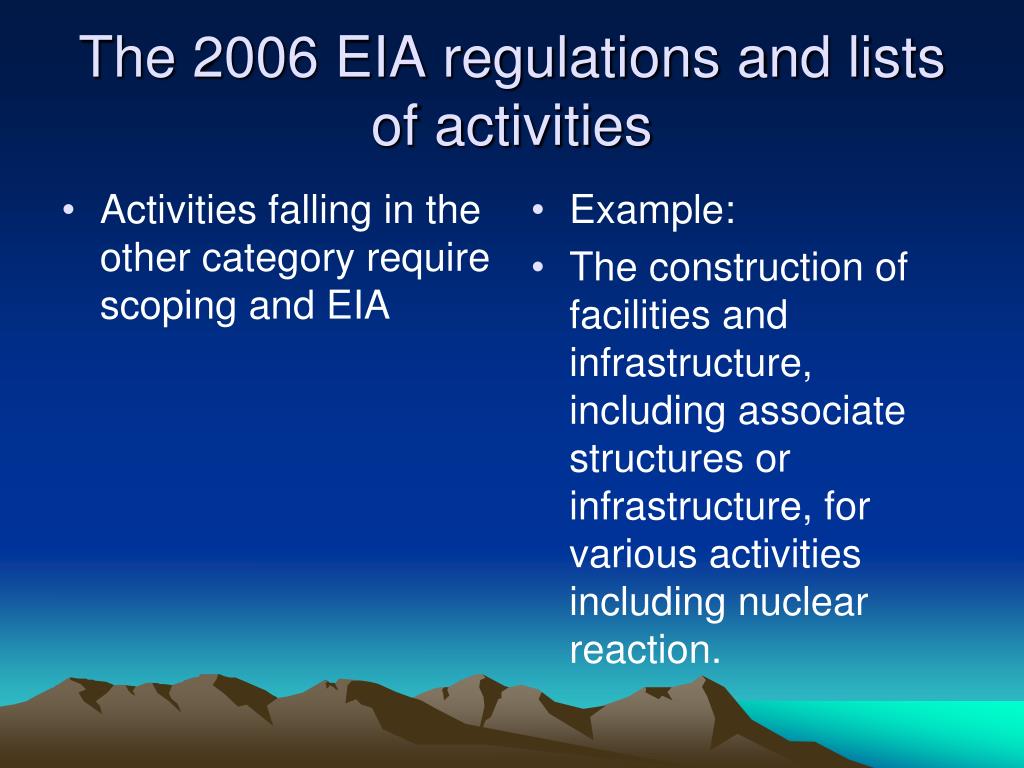 The 2006 EIA regulations and lists of activities

• Activities falling in the other category require scoping and EIA

• Example:
• The construction of facilities and infrastructure, including associate structures or infrastructure, for various activities including nuclear reaction.